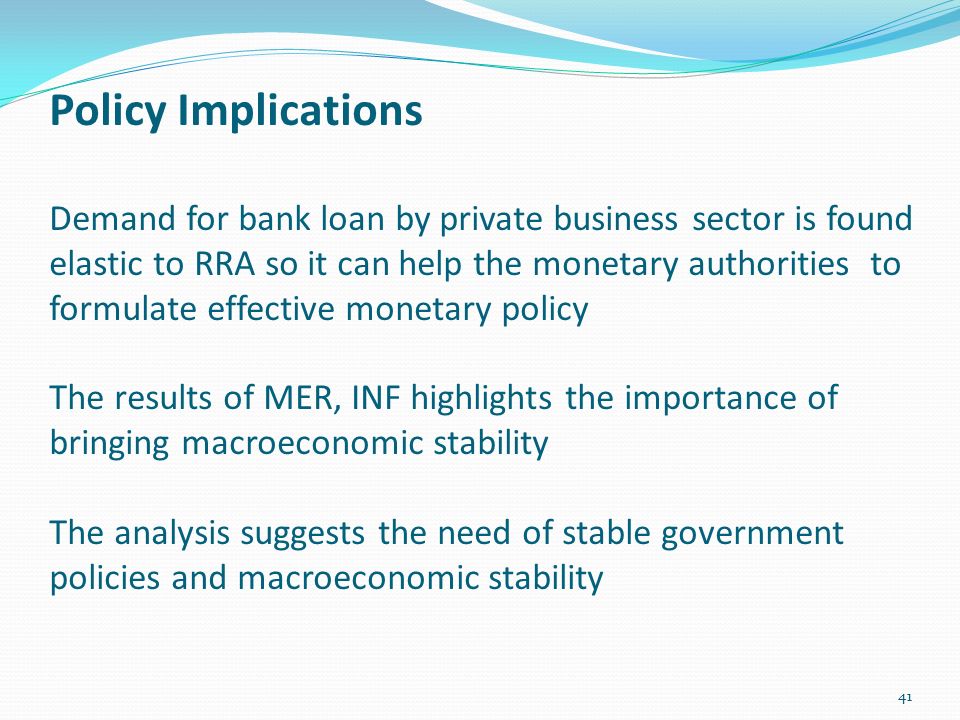 Policy Implications

Demand for bank loan by private business sector is found elastic to RRA so it can help the monetary authorities to formulate effective monetary policy

The results of MER, INF highlights the importance of bringing macroeconomic stability

The analysis suggests the need of stable government policies and macroeconomic stability

41